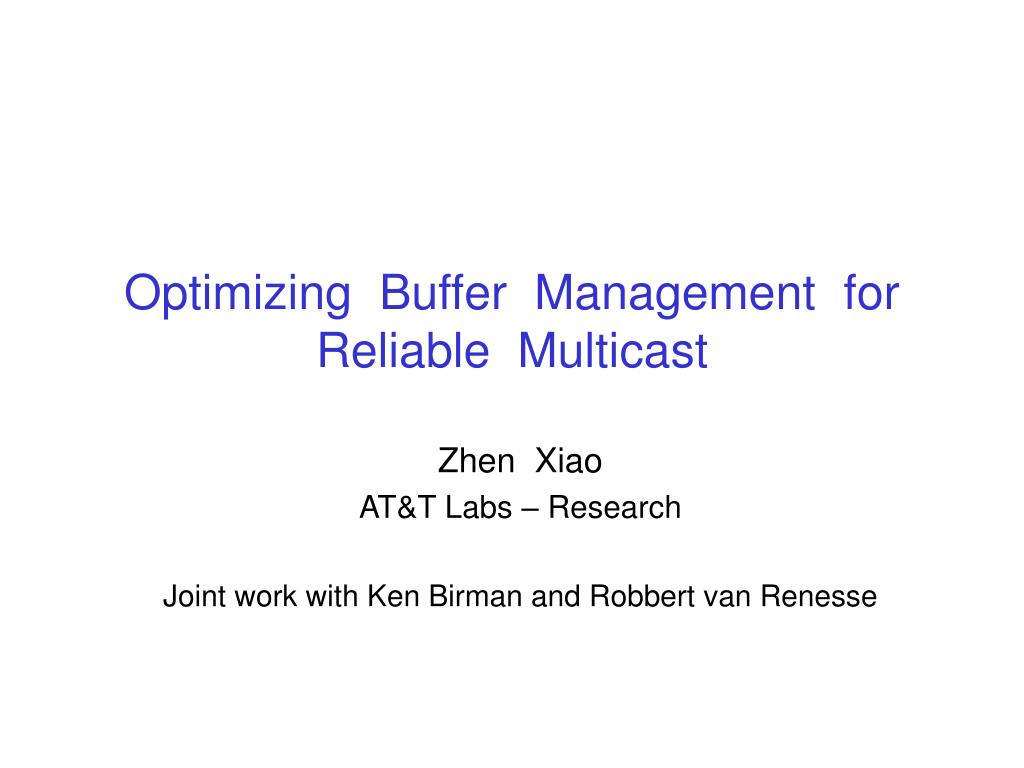 Optimizing Buffer Management for Reliable Multicast

Zhen Xiao

AT&T Labs – Research

Joint work with Ken Birman and Robbert van Renesse